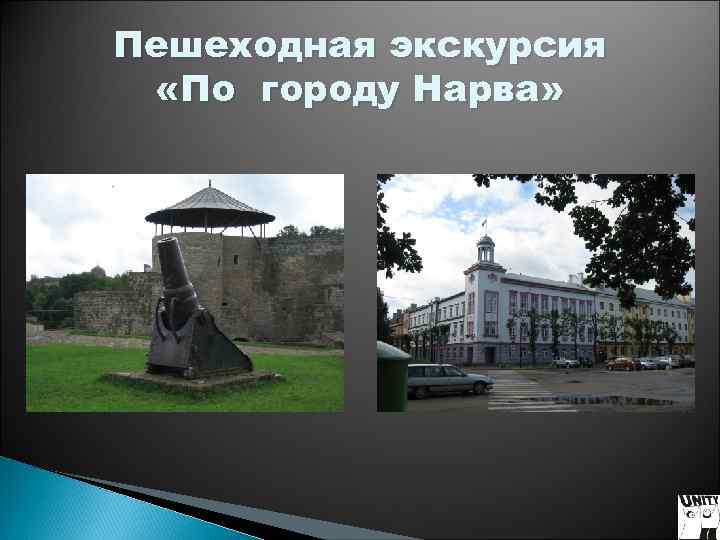 Пешеходная экскурсия
«По городу Нарва»

UNITY